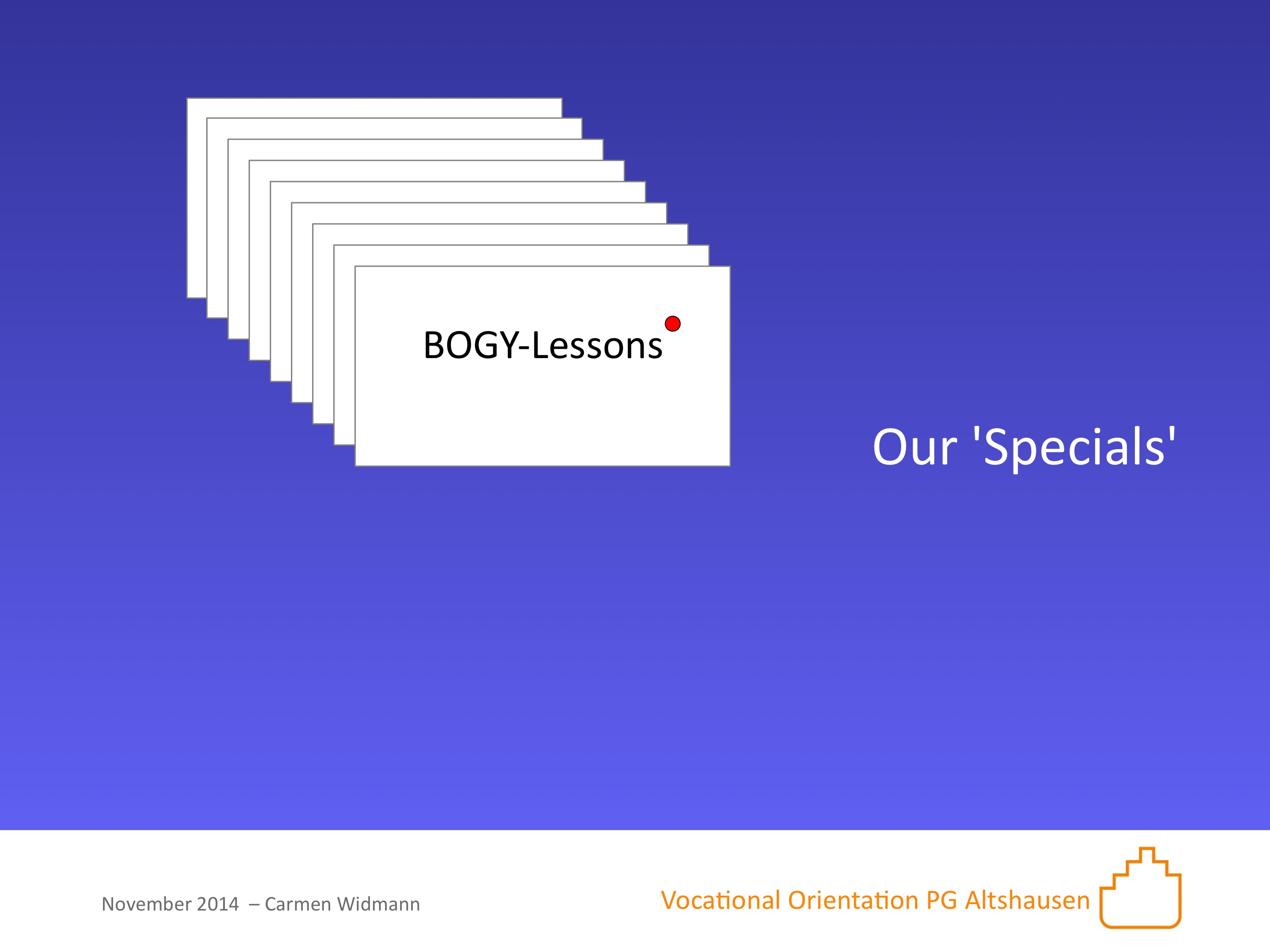 BOGY-Lessons

Our 'Specials'

November 2014 – Carmen Widmann

Vocational Orientation PG Altshausen